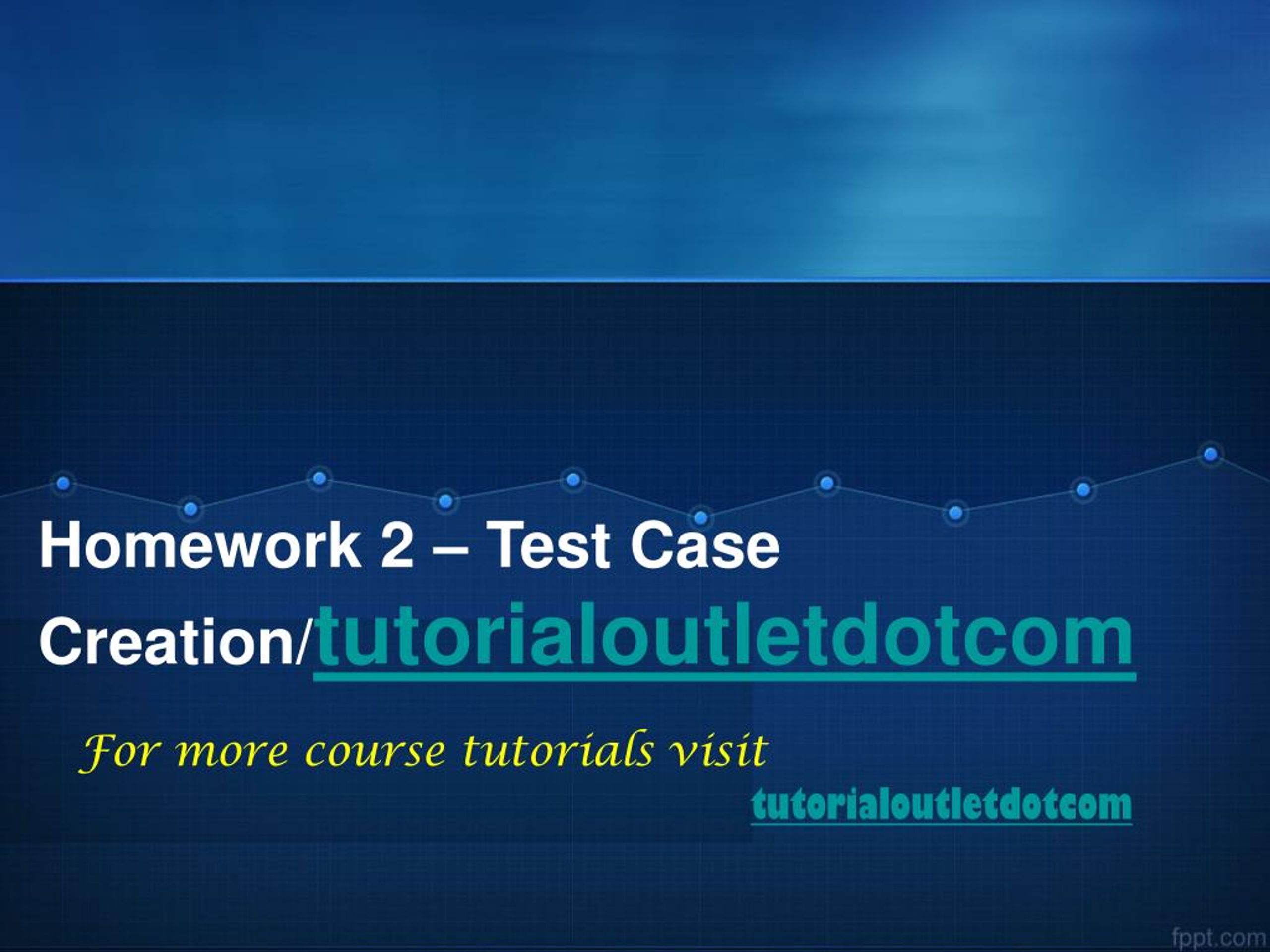 Homework 2 – Test Case Creation/tutorialoutletdotcom

For more course tutorials visit

tutorialoutletdotcom

fppt.com